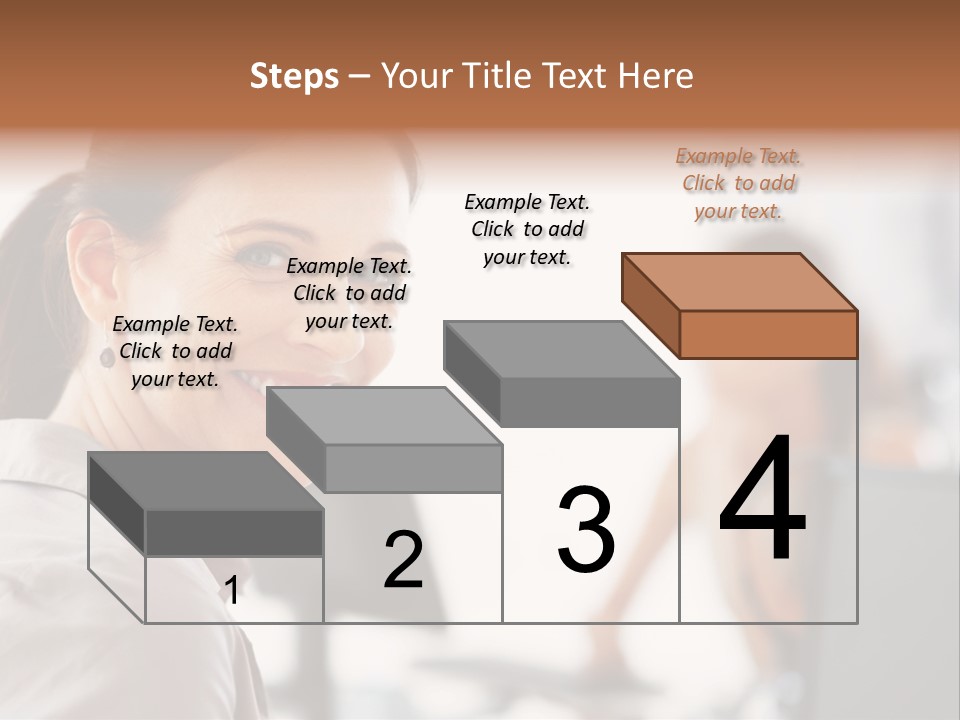 Steps – Your Title Text Here

Example Text. Click to add your text.

Example Text. Click to add your text.

Example Text. Click to add your text.

Example Text. Click to add your text.

1

2

3

4